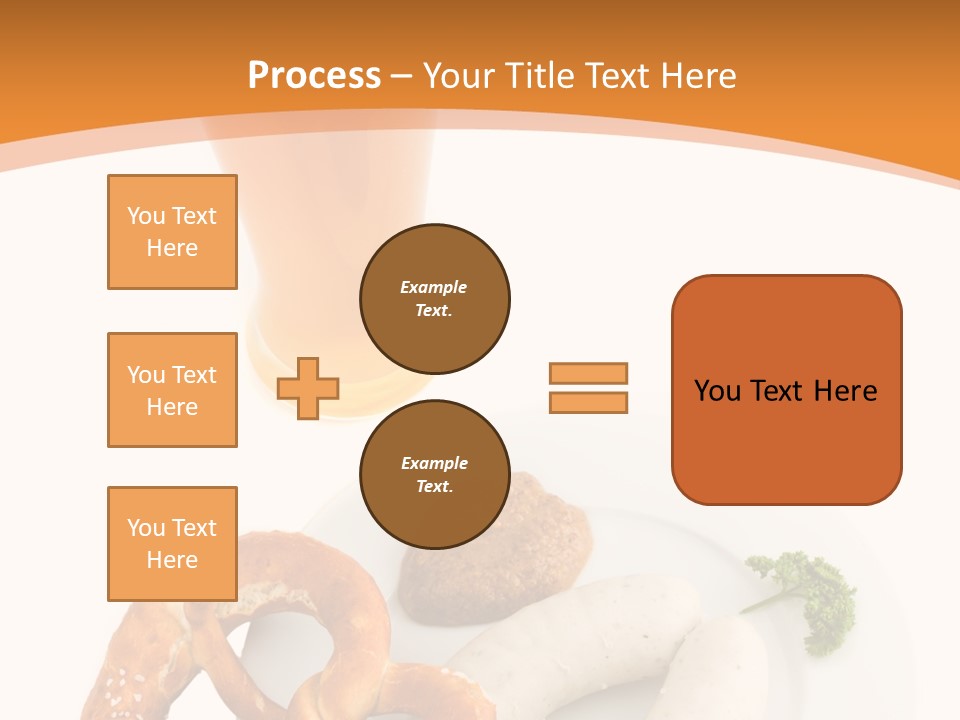 Process – Your Title Text Here

You Text Here

You Text Here

You Text Here

Example Text.

Example Text.

You Text Here